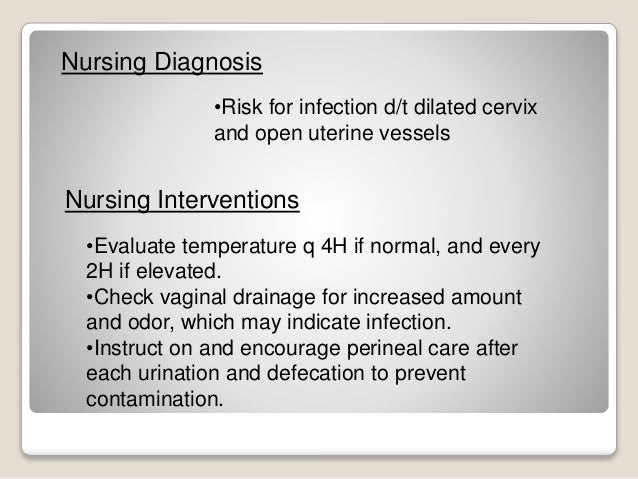 Nursing Diagnosis

•Risk for infection d/t dilated cervix and open uterine vessels

Nursing Interventions

•Evaluate temperature q 4H if normal, and every 2H if elevated.
•Check vaginal drainage for increased amount and odor, which may indicate infection.
•Instruct on and encourage perineal care after each urination and defecation to prevent contamination.